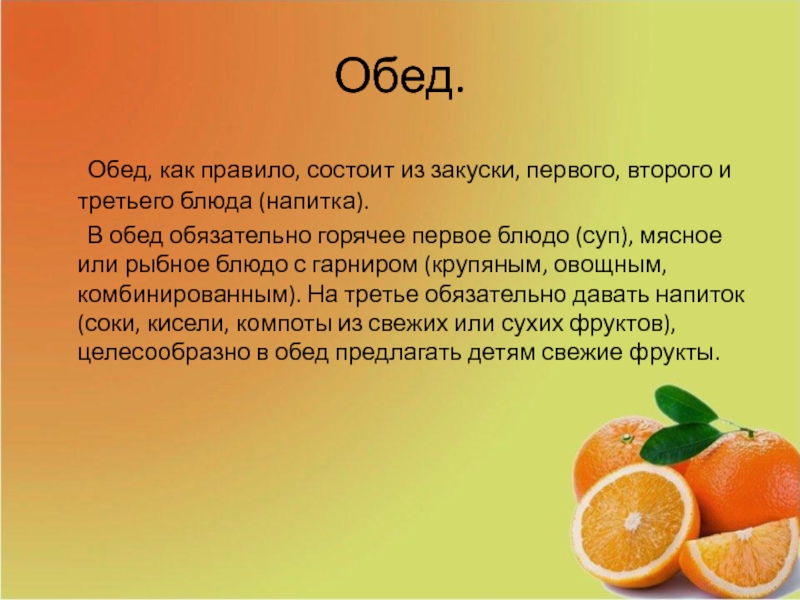 Обед.

Обед, как правило, состоит из закуски, первого, второго и третьего блюда (напитка).

В обед обязательно горячее первое блюдо (суп), мясное или рыбное блюдо с гарниром (крупяным, овощным, комбинированным). На третье обязательно давать напиток (соки, кисели, компоты из свежих или сухих фруктов), целесообразно в обед предлагать детям свежие фрукты.